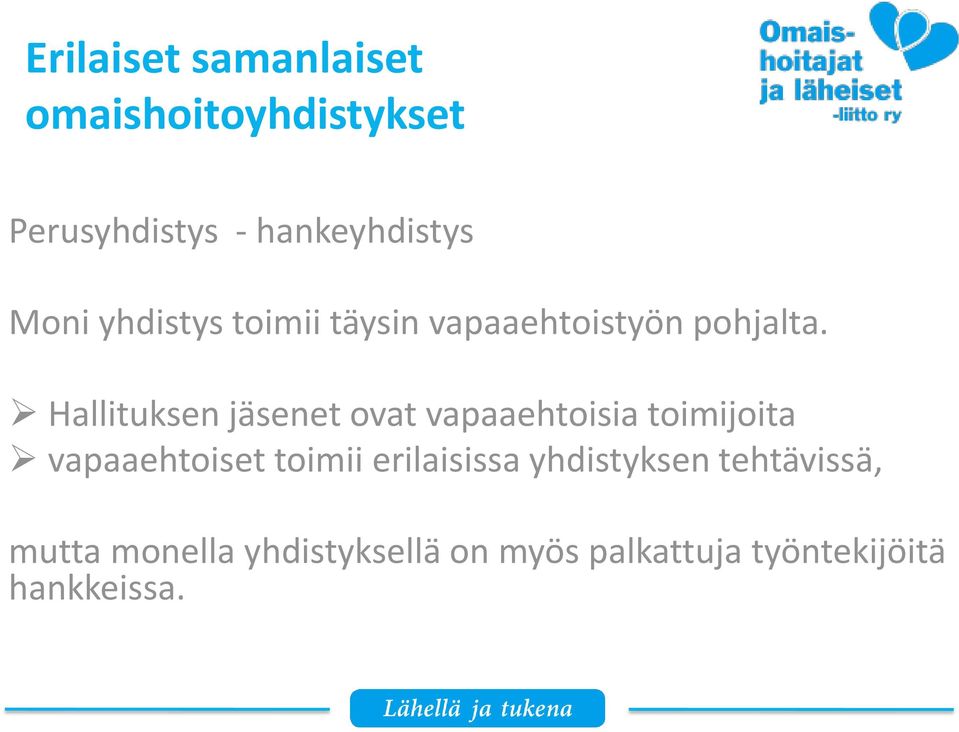 Erilaiset samanlaiset omaishoitoyhdistykset

Omaishoitajat ja läheiset -liitto ry

Perusyhdistys - hankeyhdistys

Moni yhdistys toimii täysin vapaaehtoistyön pohjalta.

➢ Hallituksen jäsenet ovat vapaaehtoisia toimijoita
➢ vapaaehtoiset toimii erilaisissa yhdistyksen tehtävissä,

mutta monella yhdistyksellä on myös palkattuja työntekijöitä hankkeissa.

Lähellä ja tukena